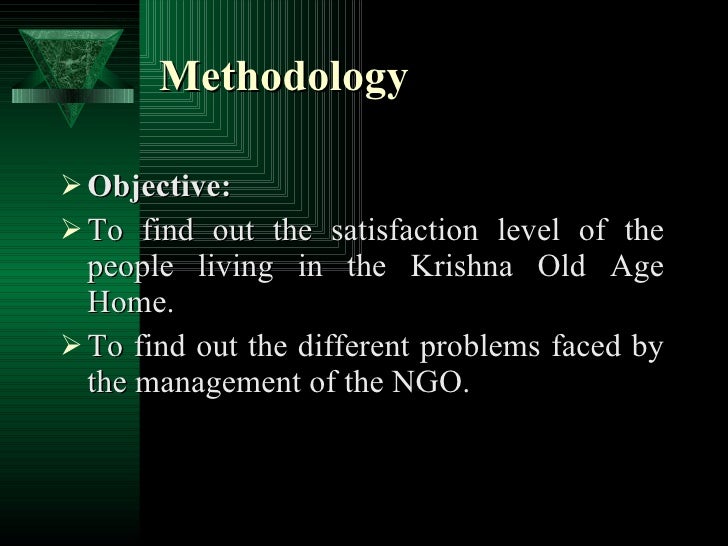 Methodology

➢ Objective:

➢ To find out the satisfaction level of the people living in the Krishna Old Age Home.

➢ To find out the different problems faced by the management of the NGO.